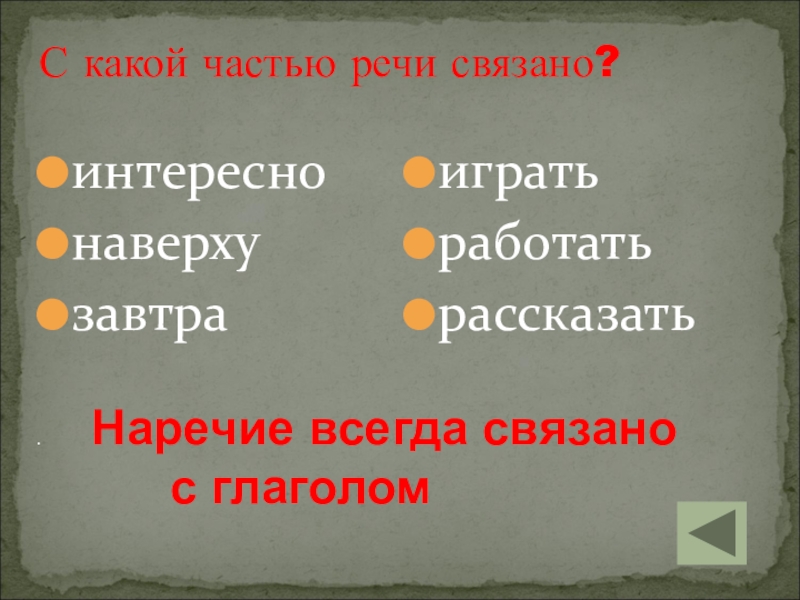 С какой частью речи связано?

интересно
наверху
завтра

играть
работать
рассказать

.

Наречие всегда связано с глаголом